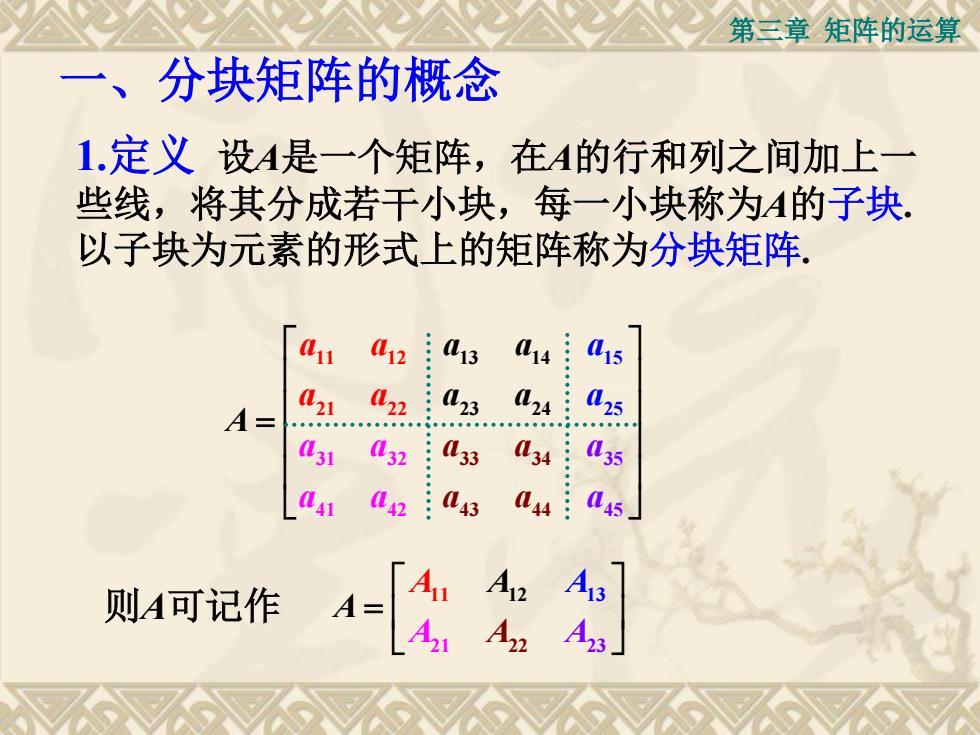 第三章 矩阵的运算

一、分块矩阵的概念

1.定义 设$A$是一个矩阵，在$A$的行和列之间加上一些线，将其分成若干小块，每一小块称为$A$的子块. 以子块为元素的形式上的矩阵称为分块矩阵.

$A = \begin{bmatrix} a_{11} & a_{12} & a_{13} & a_{14} & a_{15} \\ a_{21} & a_{22} & a_{23} & a_{24} & a_{25} \\ a_{31} & a_{32} & a_{33} & a_{34} & a_{35} \\ a_{41} & a_{42} & a_{43} & a_{44} & a_{45} \end{bmatrix}$

则$A$可记作 $A = \begin{bmatrix} A_{11} & A_{12} & A_{13} \\ A_{21} & A_{22} & A_{23} \end{bmatrix}$